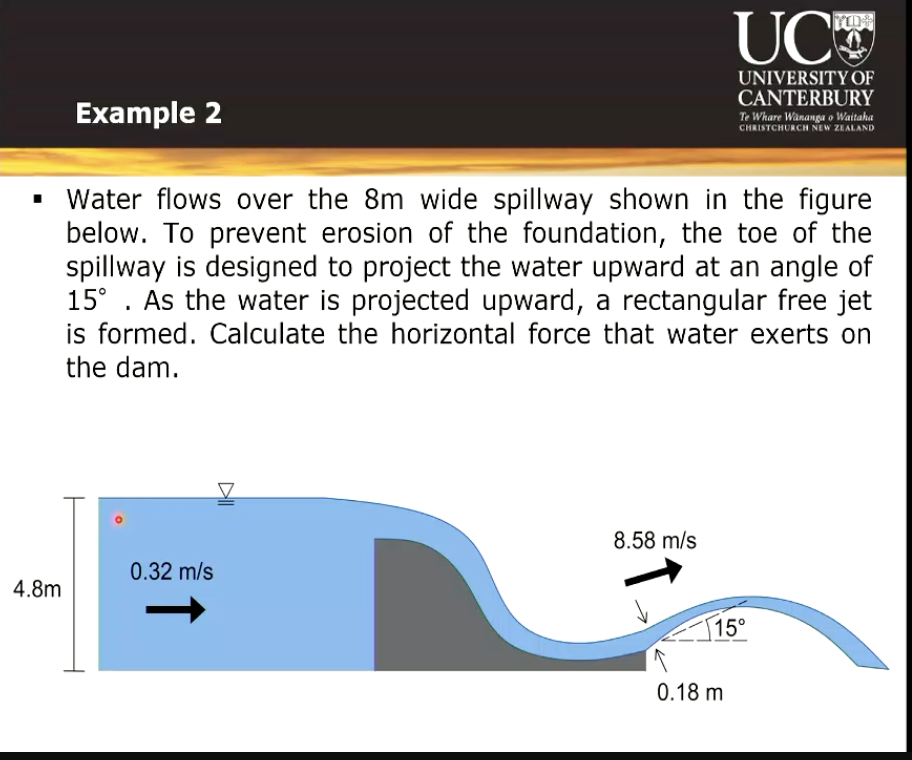 Example 2

UC
UNIVERSITY OF CANTERBURY
Te Whare Wānanga o Waitaha
CHRISTCHURCH NEW ZEALAND

▪ Water flows over the 8m wide spillway shown in the figure below. To prevent erosion of the foundation, the toe of the spillway is designed to project the water upward at an angle of 15° . As the water is projected upward, a rectangular free jet is formed. Calculate the horizontal force that water exerts on the dam.

4.8m
0.32 m/s
8.58 m/s
15°
0.18 m